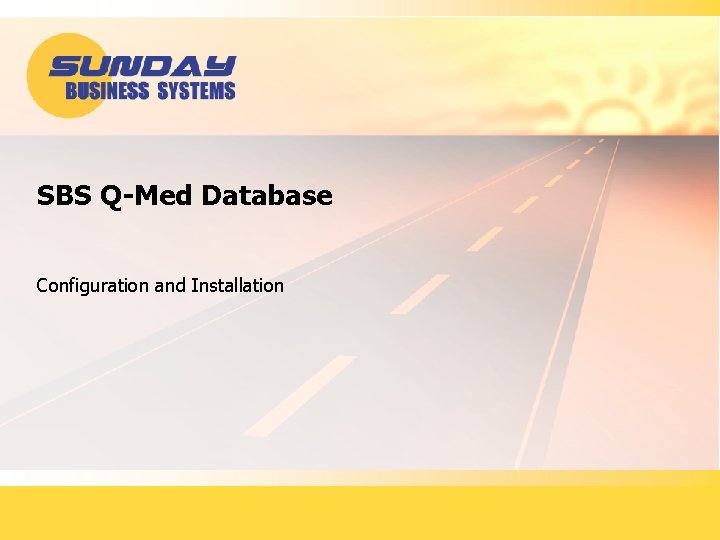 SUNDAY
BUSINESS SYSTEMS

SBS Q-Med Database

Configuration and Installation